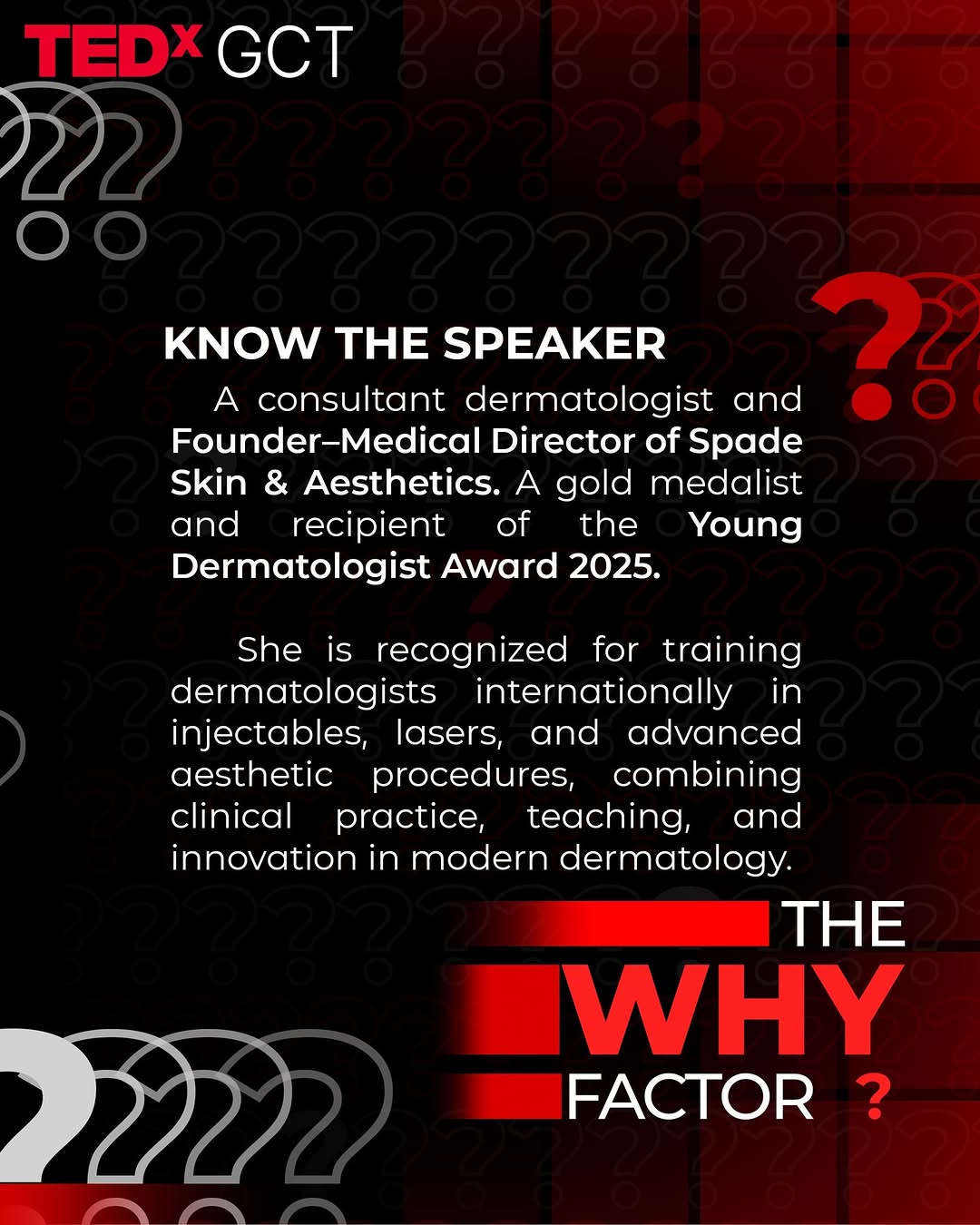 TEDx GCT

KNOW THE SPEAKER

A consultant dermatologist and Founder–Medical Director of Spade Skin & Aesthetics. A gold medalist and recipient of the Young Dermatologist Award 2025.

She is recognized for training dermatologists internationally in injectables, lasers, and advanced aesthetic procedures, combining clinical practice, teaching, and innovation in modern dermatology.

THE WHY FACTOR ?